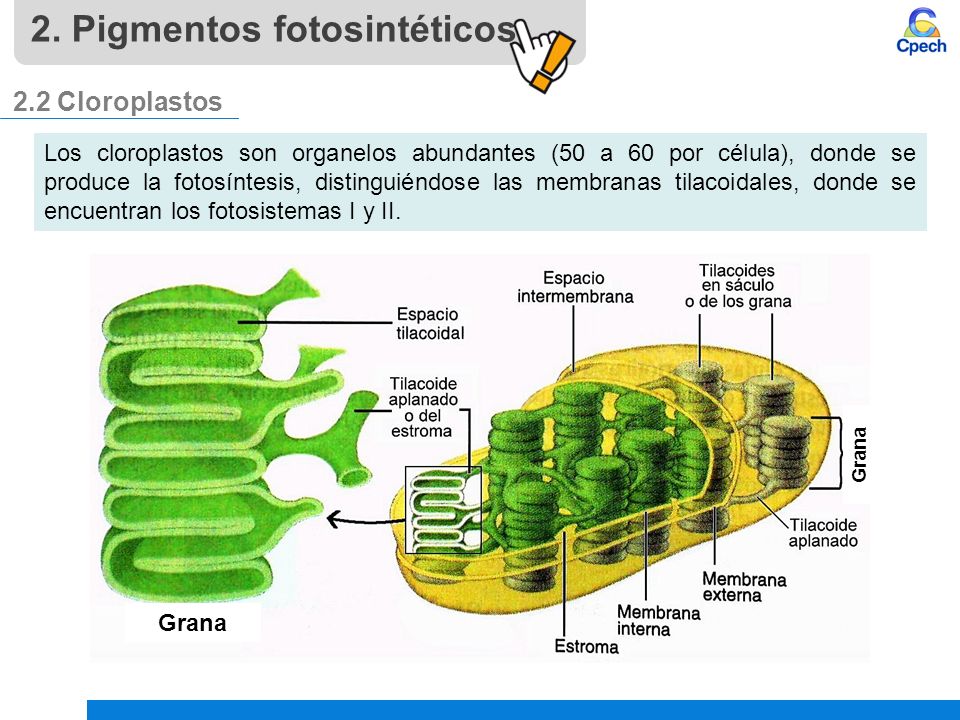 2. Pigmentos fotosintéticos

Cpech

2.2 Cloroplastos

Los cloroplastos son organelos abundantes (50 a 60 por célula), donde se produce la fotosíntesis, distinguiéndose las membranas tilacoidales, donde se encuentran los fotosistemas I y II.

Espacio tilacoidal

Tilacoide aplanado o del estroma

Espacio intermembrana

Tilacoides en sáculo o de los grana

Grana

Tilacoide aplanado

Membrana externa

Membrana interna

Estroma

Grana